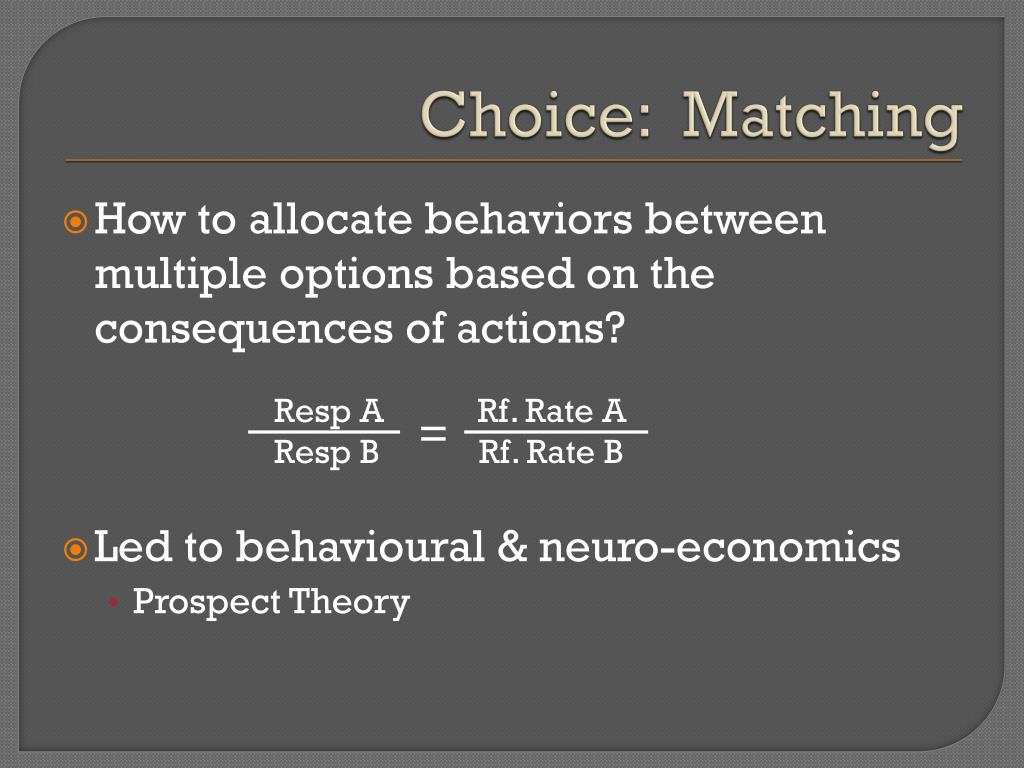 Choice: Matching

How to allocate behaviors between multiple options based on the consequences of actions?

$\frac{\text{Resp A}}{\text{Resp B}} = \frac{\text{Rf. Rate A}}{\text{Rf. Rate B}}$

Led to behavioural & neuro-economics

Prospect Theory